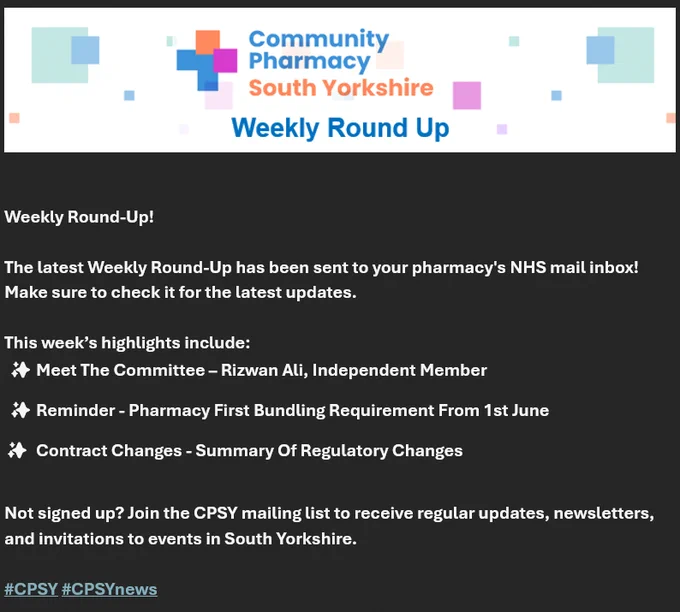 Community Pharmacy South Yorkshire

Weekly Round Up

Weekly Round-Up!

The latest Weekly Round-Up has been sent to your pharmacy's NHS mail inbox! Make sure to check it for the latest updates.

This week's highlights include:
✨ Meet The Committee – Rizwan Ali, Independent Member

✨ Reminder - Pharmacy First Bundling Requirement From 1st June

✨ Contract Changes - Summary Of Regulatory Changes

Not signed up? Join the CPSY mailing list to receive regular updates, newsletters, and invitations to events in South Yorkshire.

#CPSY #CPSYnews